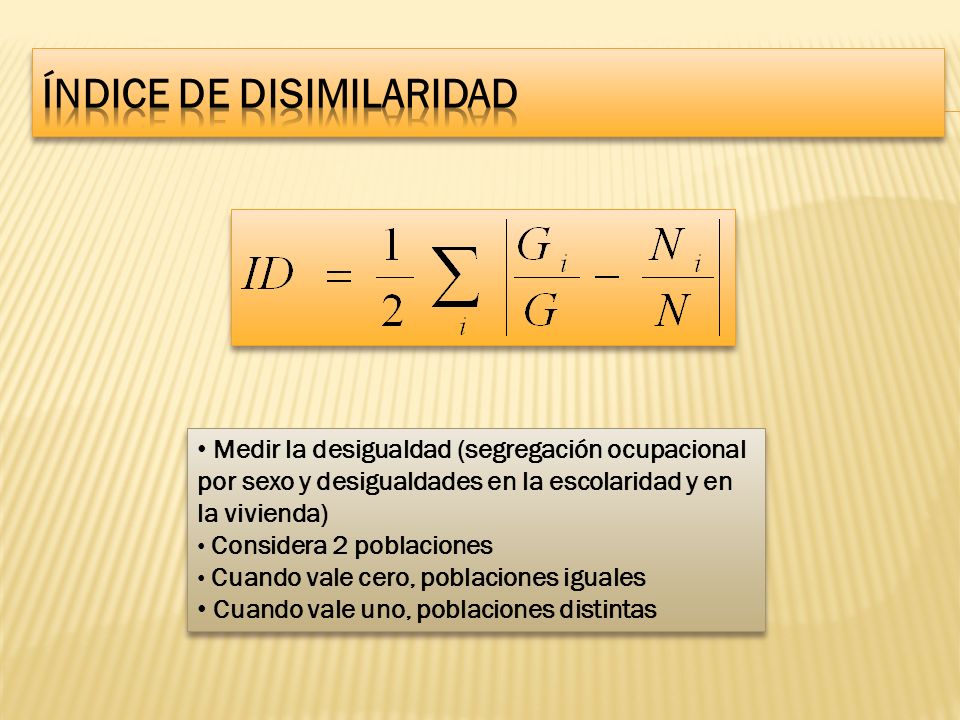 ÍNDICE DE DISIMILARIDAD

$ID = \frac{1}{2} \sum_{i} \left| \frac{G_i}{G} - \frac{N_i}{N} \right|$

• Medir la desigualdad (segregación ocupacional por sexo y desigualdades en la escolaridad y en la vivienda)
• Considera 2 poblaciones
• Cuando vale cero, poblaciones iguales
• Cuando vale uno, poblaciones distintas